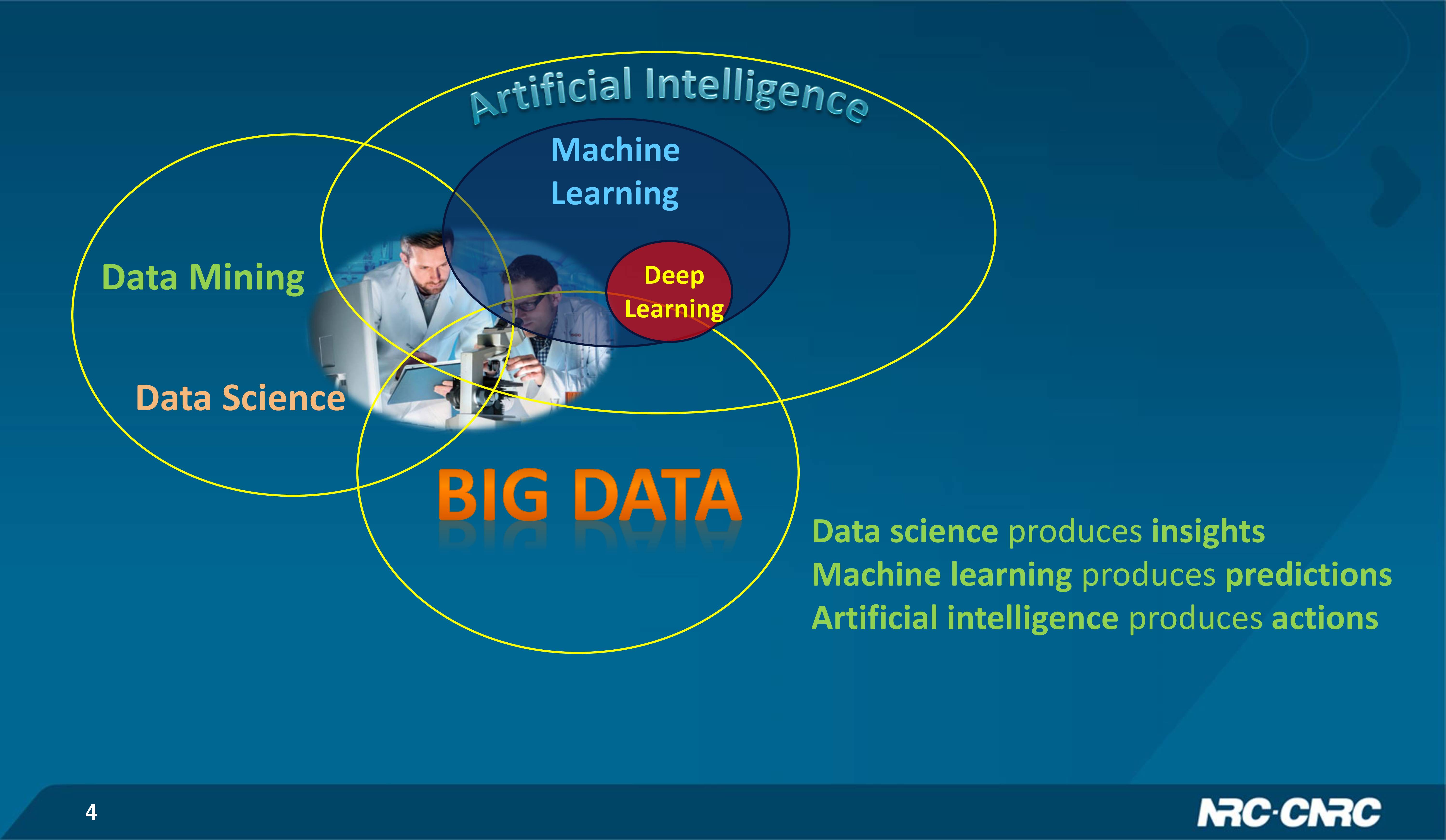 Artificial Intelligence

Machine Learning

Deep Learning

Data Mining

Data Science

BIG DATA

Data science produces insights
Machine learning produces predictions
Artificial intelligence produces actions

4

NRC·CNRC